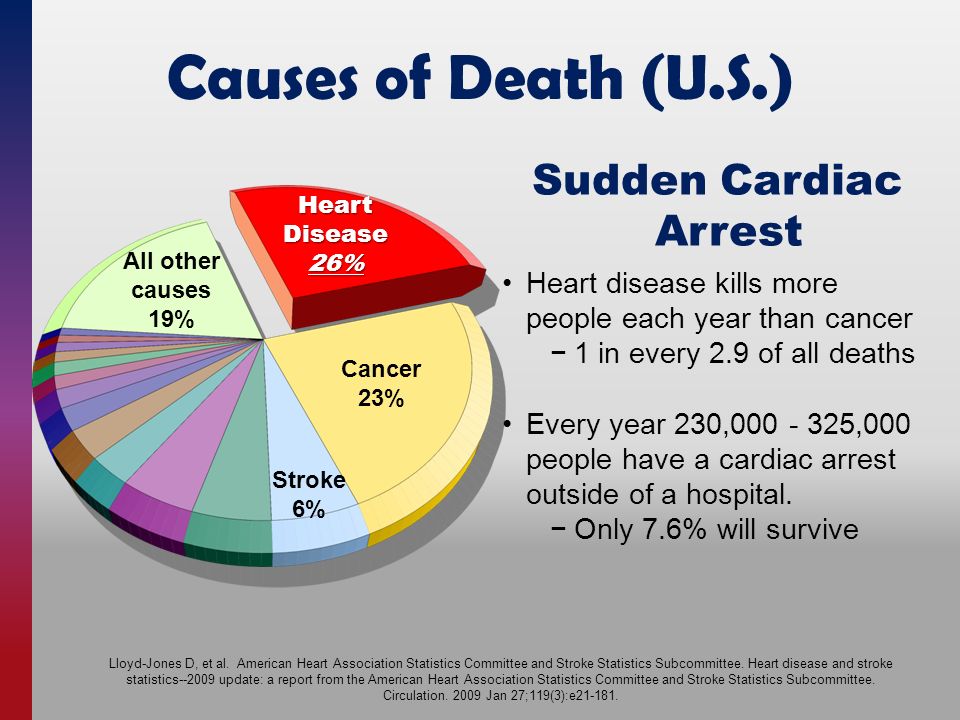 Causes of Death (U.S.)

Heart Disease 26%

All other causes 19%

Cancer 23%

Stroke 6%

Sudden Cardiac Arrest

• Heart disease kills more people each year than cancer
− 1 in every 2.9 of all deaths

• Every year 230,000 - 325,000 people have a cardiac arrest outside of a hospital.
− Only 7.6% will survive

Lloyd-Jones D, et al. American Heart Association Statistics Committee and Stroke Statistics Subcommittee. Heart disease and stroke statistics--2009 update: a report from the American Heart Association Statistics Committee and Stroke Statistics Subcommittee. Circulation. 2009 Jan 27;119(3):e21-181.